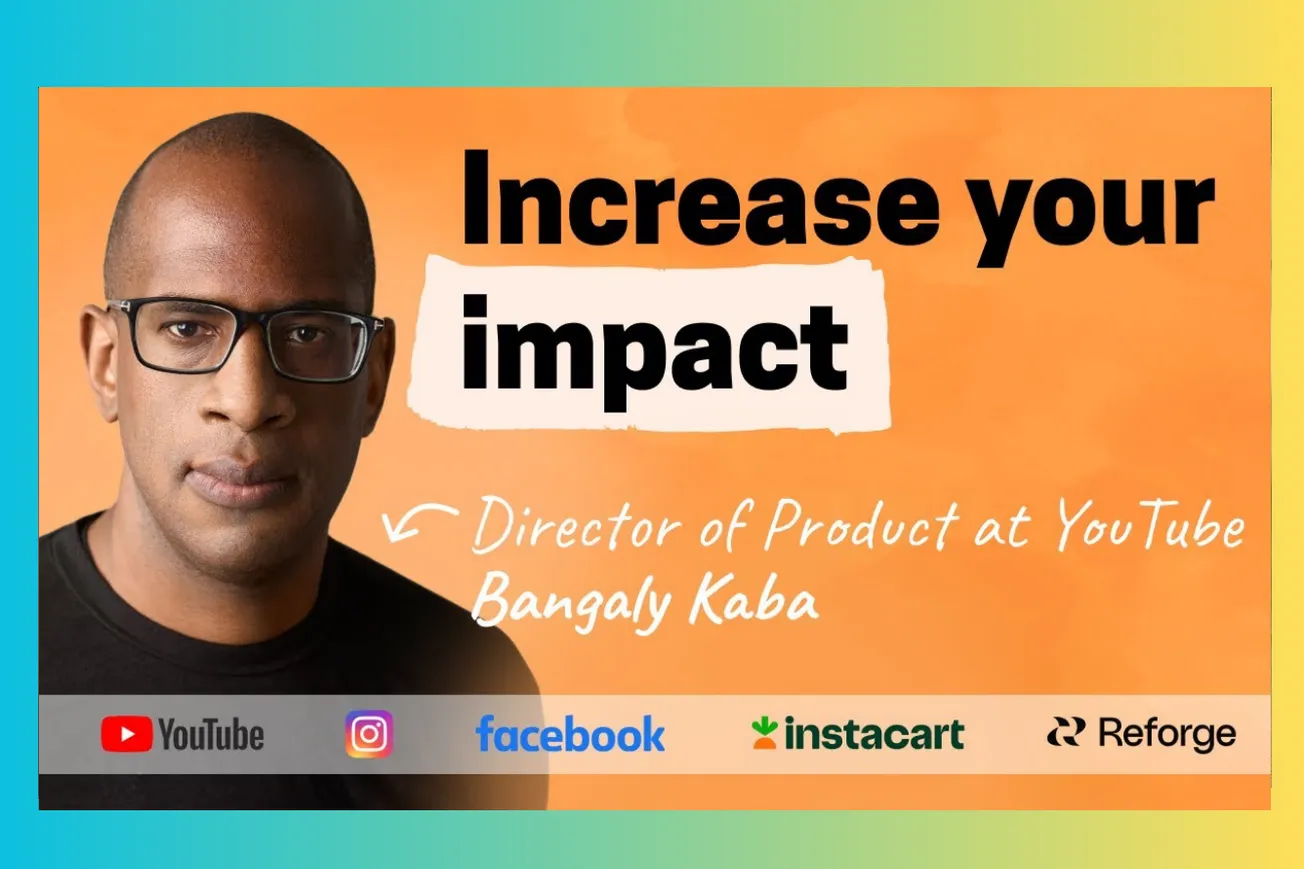 Increase your impact

Director of Product at YouTube
Bangaly Kaba

YouTube facebook instacart Reforge